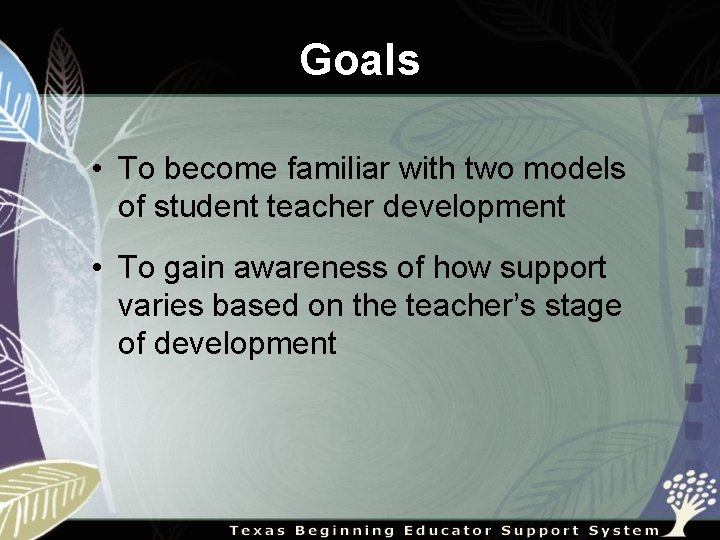 Goals

• To become familiar with two models of student teacher development

• To gain awareness of how support varies based on the teacher's stage of development

Texas Beginning Educator Support System